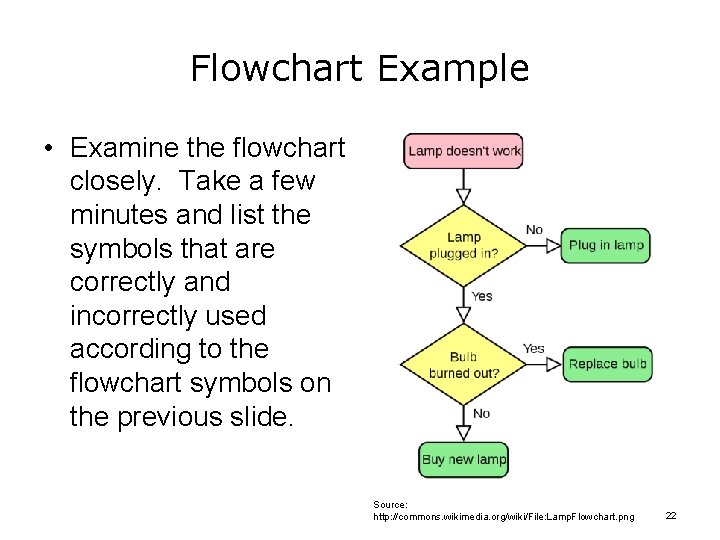 Flowchart Example

• Examine the flowchart closely. Take a few minutes and list the symbols that are correctly and incorrectly used according to the flowchart symbols on the previous slide.

Lamp doesn't work

Lamp plugged in?

No

Plug in lamp

Yes

Bulb burned out?

Yes

Replace bulb

No

Buy new lamp

Source: http://commons.wikimedia.org/wiki/File:LampFlowchart.png

22